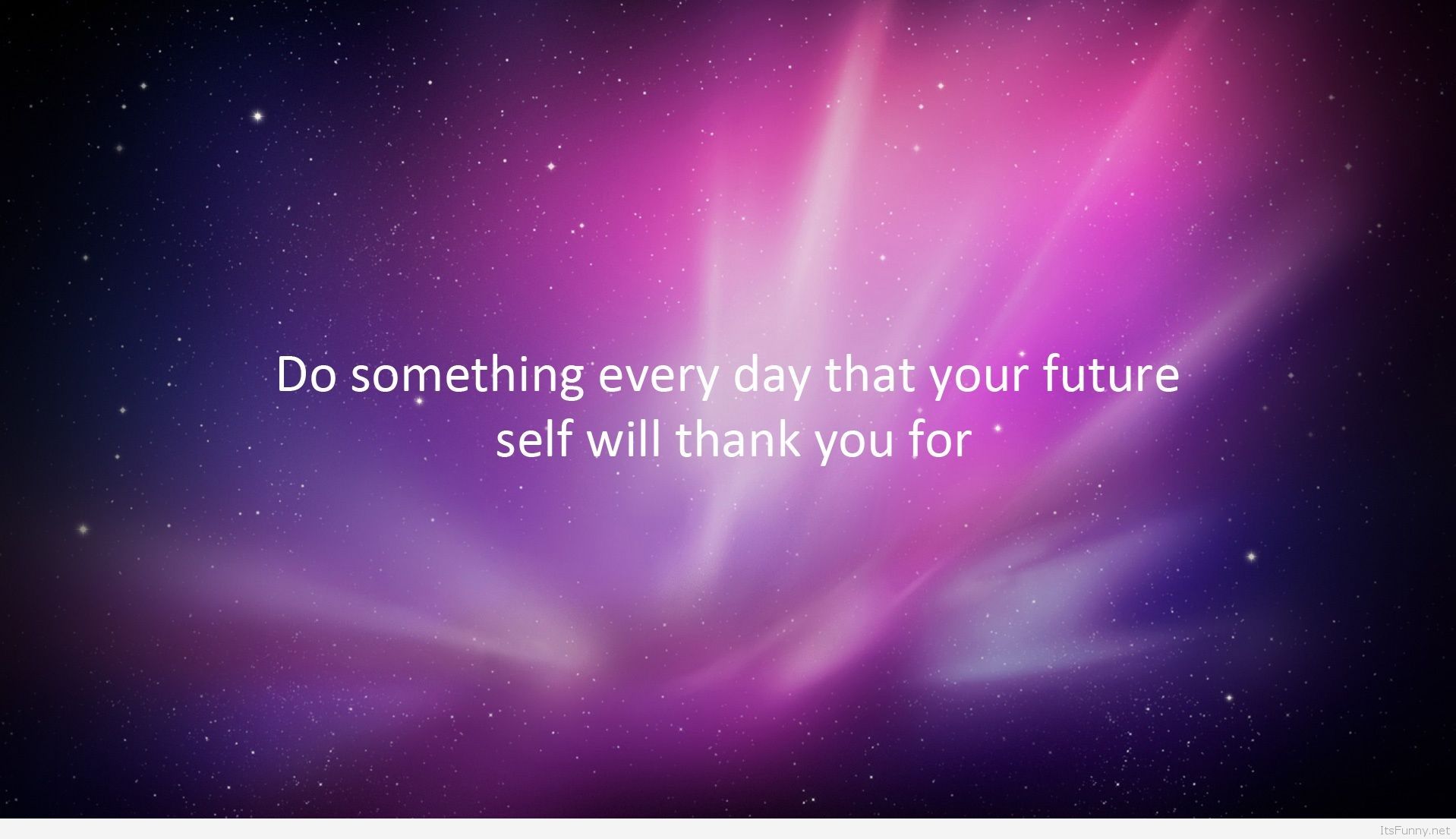 Do something every day that your future self will thank you for

ItsFunny.net